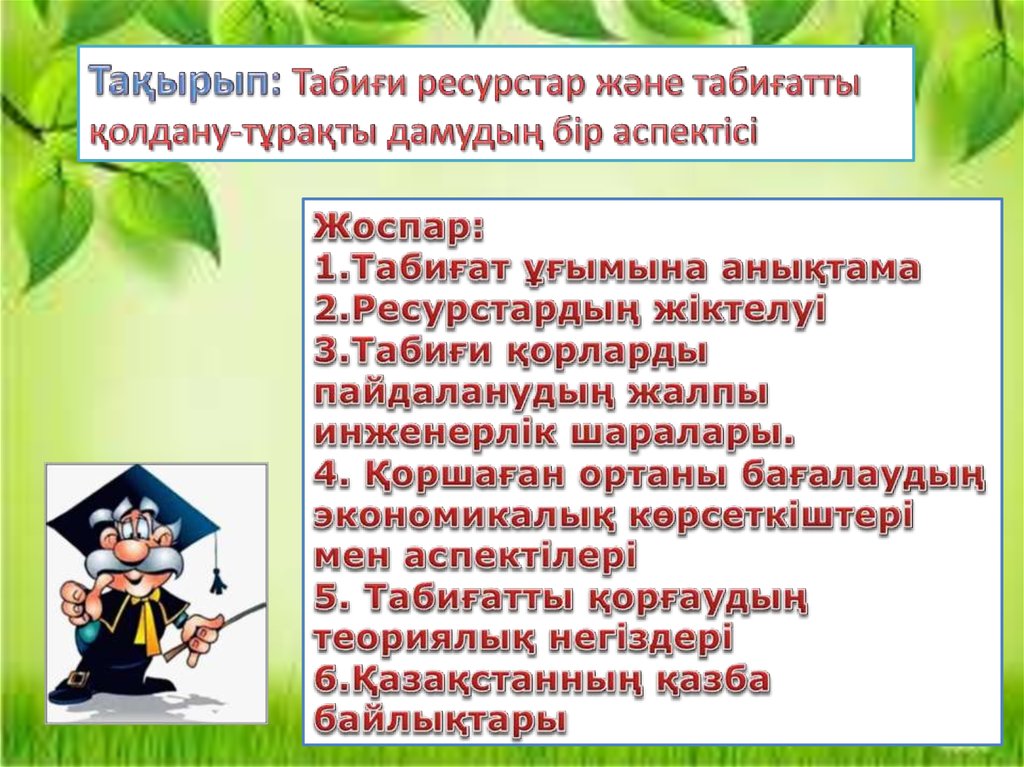 Тақырып: Табиғи ресурстар және табиғатты қолдану-тұрақты дамудың бір аспектісі

Жоспар:
1.Табиғат ұғымына анықтама
2.Ресурстардың жіктелуі
3.Табиғи қорларды пайдаланудың жалпы инженерлік шаралары.
4. Қоршаған ортаны бағалаудың экономикалық көрсеткіштері мен аспектілері
5. Табиғатты қорғаудың теориялық негіздері
6.Қазақстанның қазба байлықтары